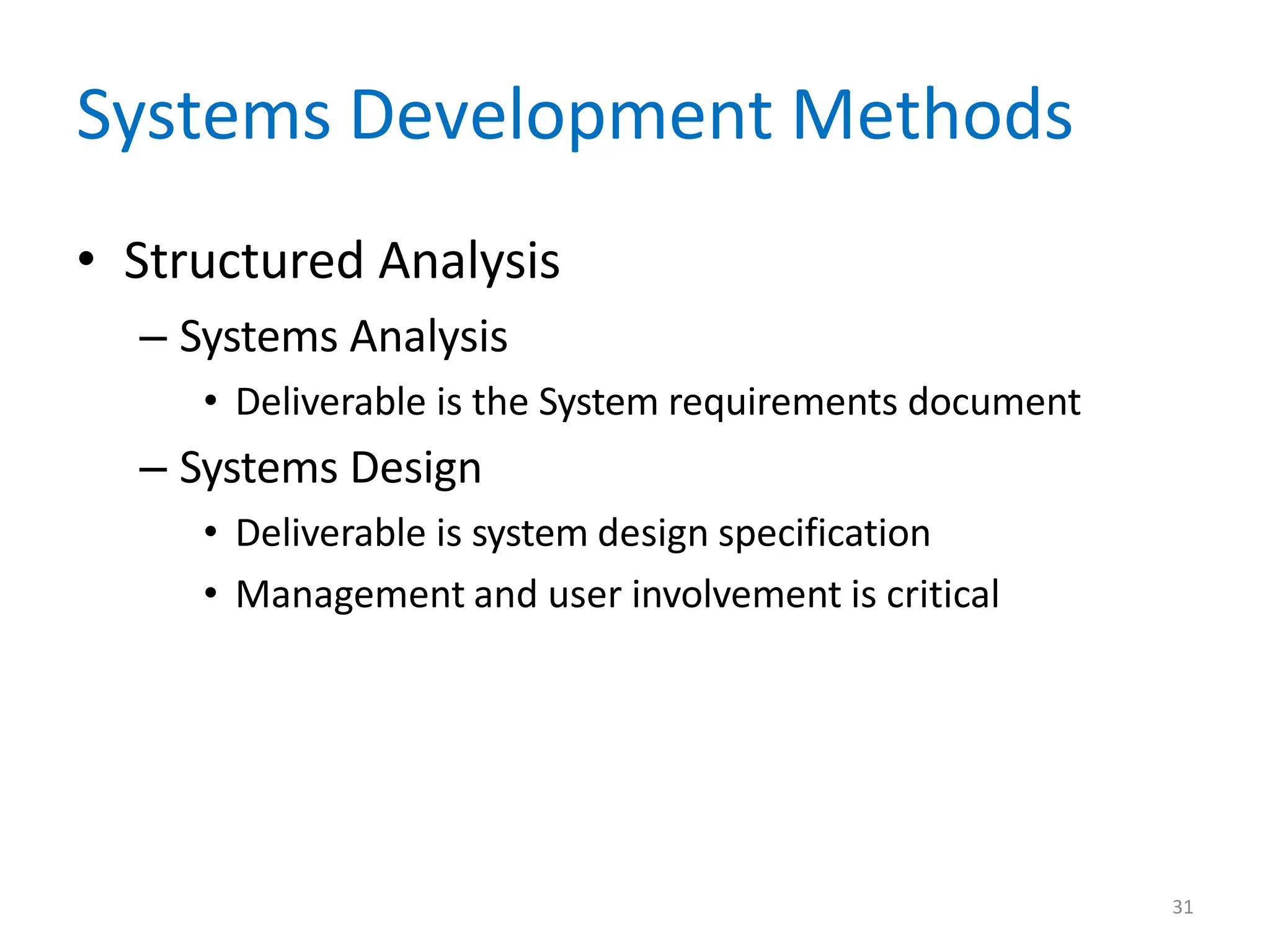 Systems Development Methods

• Structured Analysis

– Systems Analysis

• Deliverable is the System requirements document

– Systems Design

• Deliverable is system design specification

• Management and user involvement is critical

31